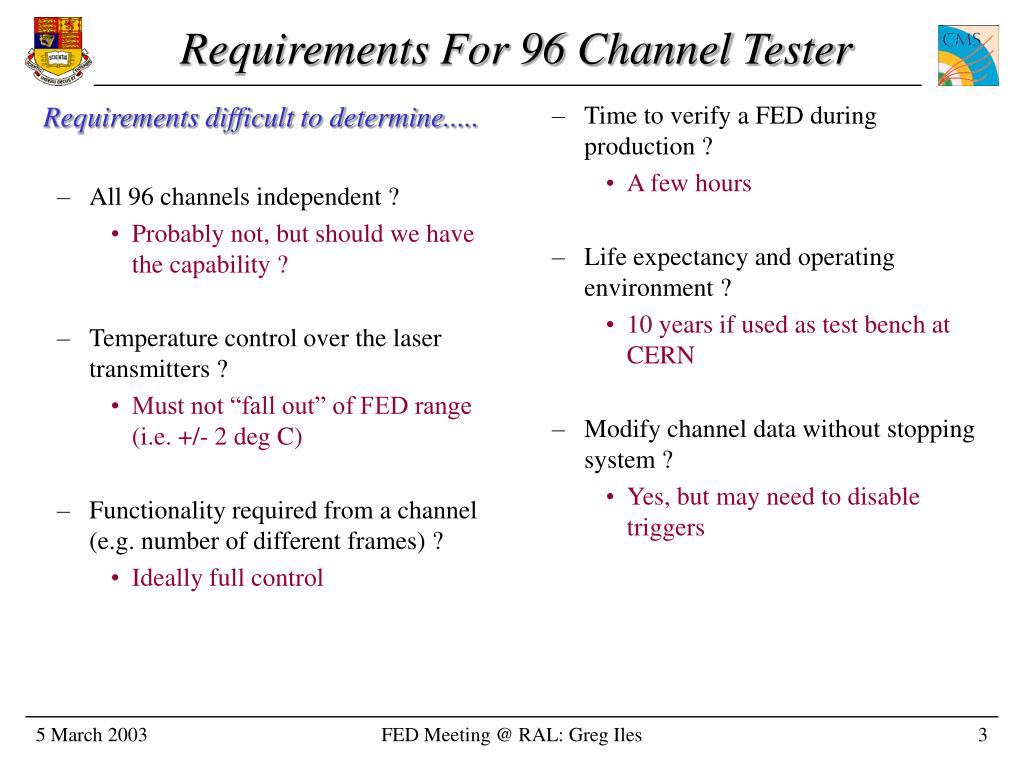 Requirements For 96 Channel Tester

CMS

Requirements difficult to determine.....

– All 96 channels independent ?
• Probably not, but should we have the capability ?

– Temperature control over the laser transmitters ?
• Must not “fall out” of FED range (i.e. +/- 2 deg C)

– Functionality required from a channel (e.g. number of different frames) ?
• Ideally full control

– Time to verify a FED during production ?
• A few hours

– Life expectancy and operating environment ?
• 10 years if used as test bench at CERN

– Modify channel data without stopping system ?
• Yes, but may need to disable triggers

5 March 2003

FED Meeting @ RAL: Greg Iles

3